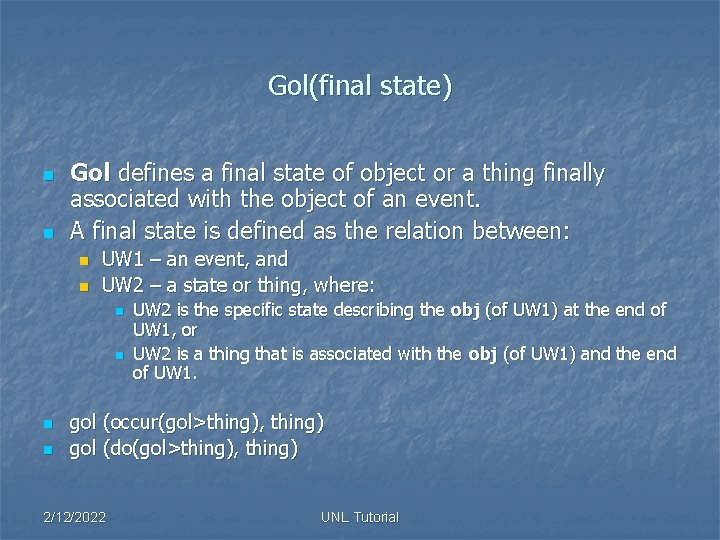 Gol(final state)

Gol defines a final state of object or a thing finally associated with the object of an event.

A final state is defined as the relation between:

UW1 – an event, and

UW2 – a state or thing, where:

UW2 is the specific state describing the obj (of UW1) at the end of UW1, or

UW2 is a thing that is associated with the obj (of UW1) and the end of UW1.

gol (occur(gol>thing), thing)

gol (do(gol>thing), thing)

2/12/2022

UNL Tutorial